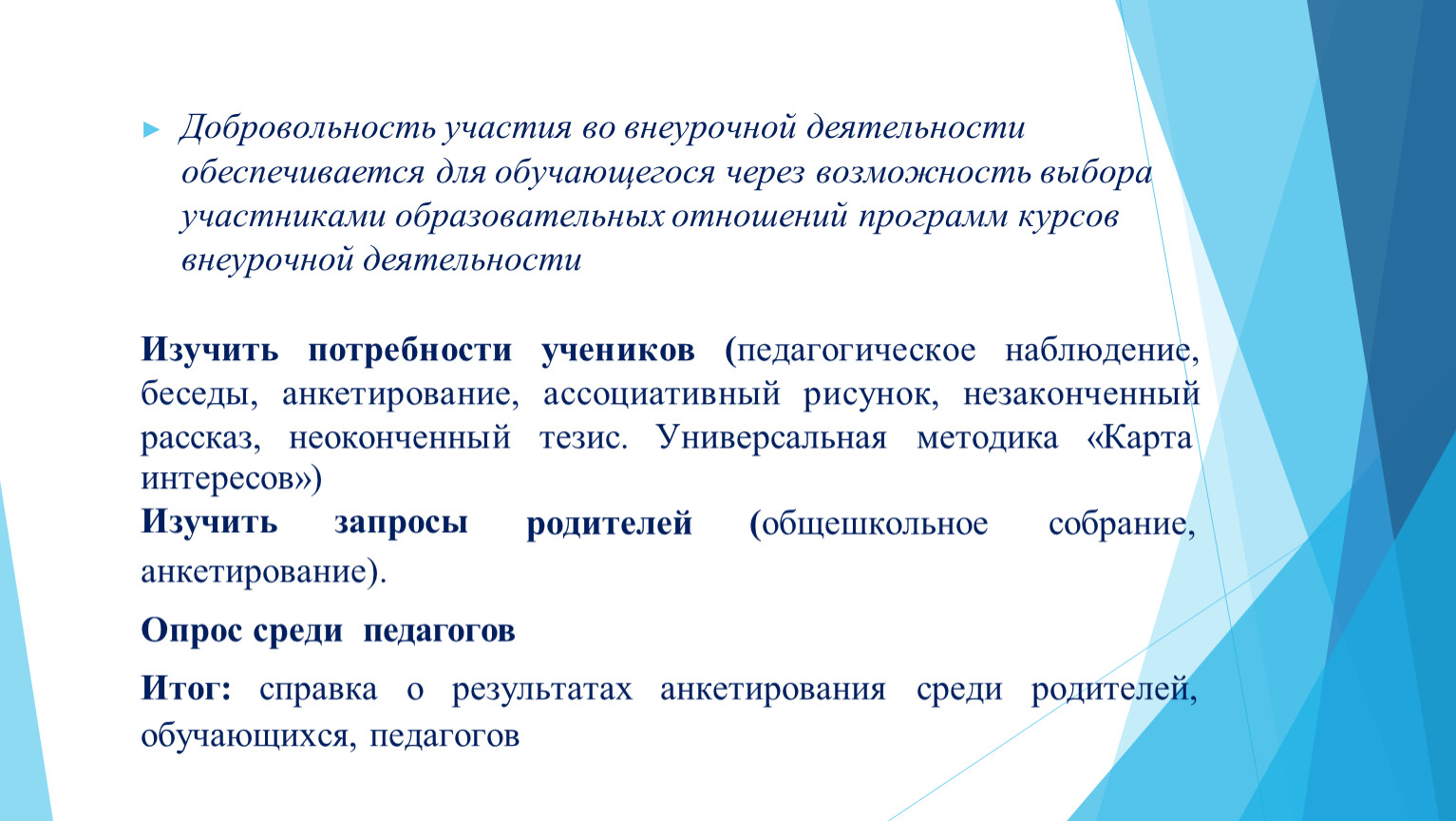 Добровольность участия во внеурочной деятельности обеспечивается для обучающегося через возможность выбора участниками образовательных отношений программ курсов внеурочной деятельности

Изучить потребности учеников (педагогическое наблюдение, беседы, анкетирование, ассоциативный рисунок, незаконченный рассказ, неоконченный тезис. Универсальная методика «Карта интересов»)

Изучить запросы родителей (общешкольное собрание, анкетирование).

Опрос среди педагогов

Итог: справка о результатах анкетирования среди родителей, обучающихся, педагогов